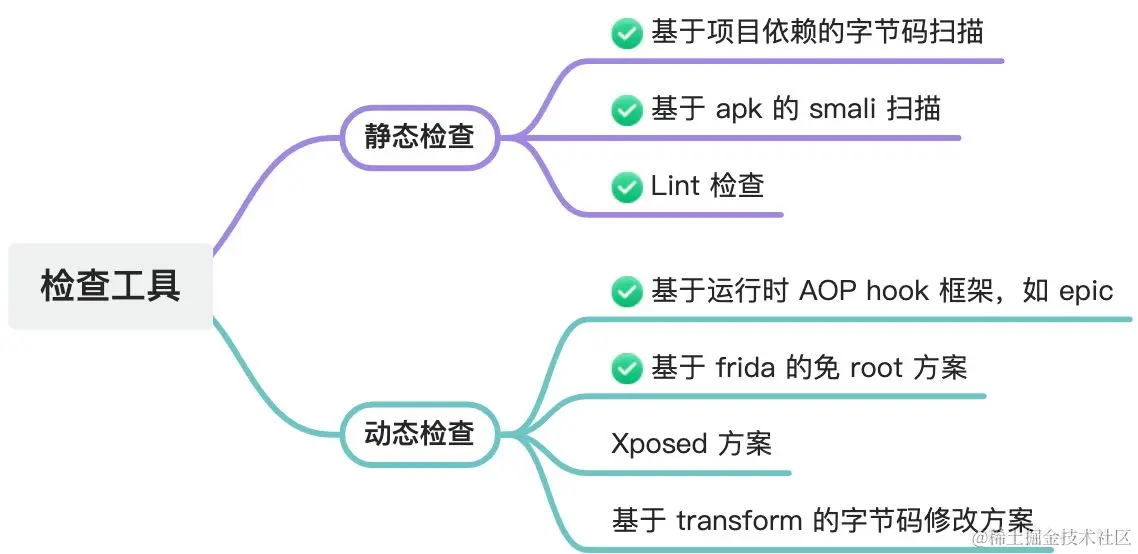 检查工具

静态检查

基于项目依赖的字节码扫描

基于 apk 的 smali 扫描

Lint 检查

动态检查

基于运行时 AOP hook 框架，如 epic

基于 frida 的免 root 方案

Xposed 方案

基于 transform 的字节码修改方案

@稀土掘金技术社区